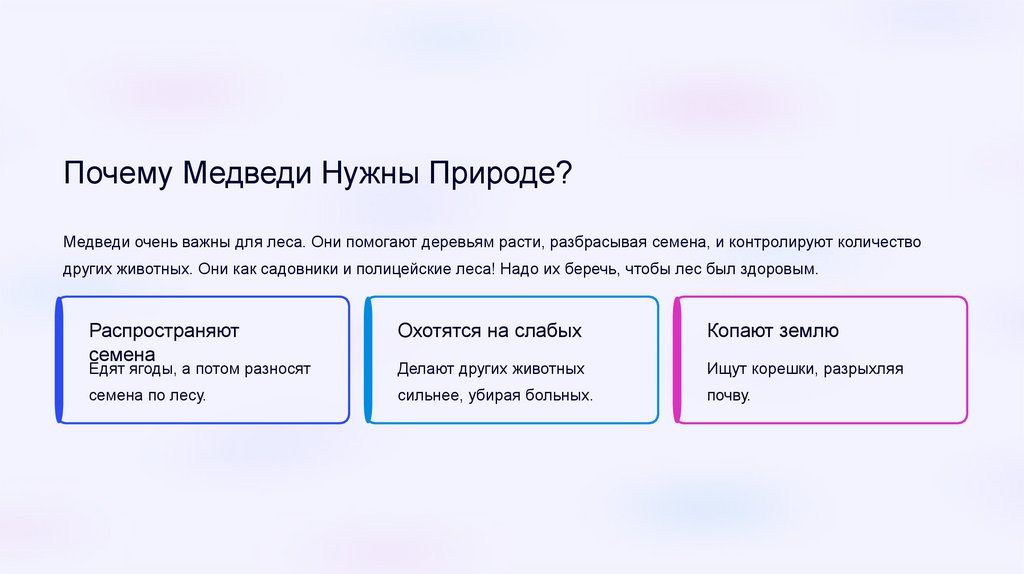 Почему Медведи Нужны Природе?

Медведи очень важны для леса. Они помогают деревьям расти, разбрасывая семена, и контролируют количество других животных. Они как садовники и полицейские леса! Надо их беречь, чтобы лес был здоровым.

Распространяют семена

Едят ягоды, а потом разносят семена по лесу.

Охотятся на слабых

Делают других животных сильнее, убирая больных.

Копают землю

Ищут корешки, разрыхляя почву.